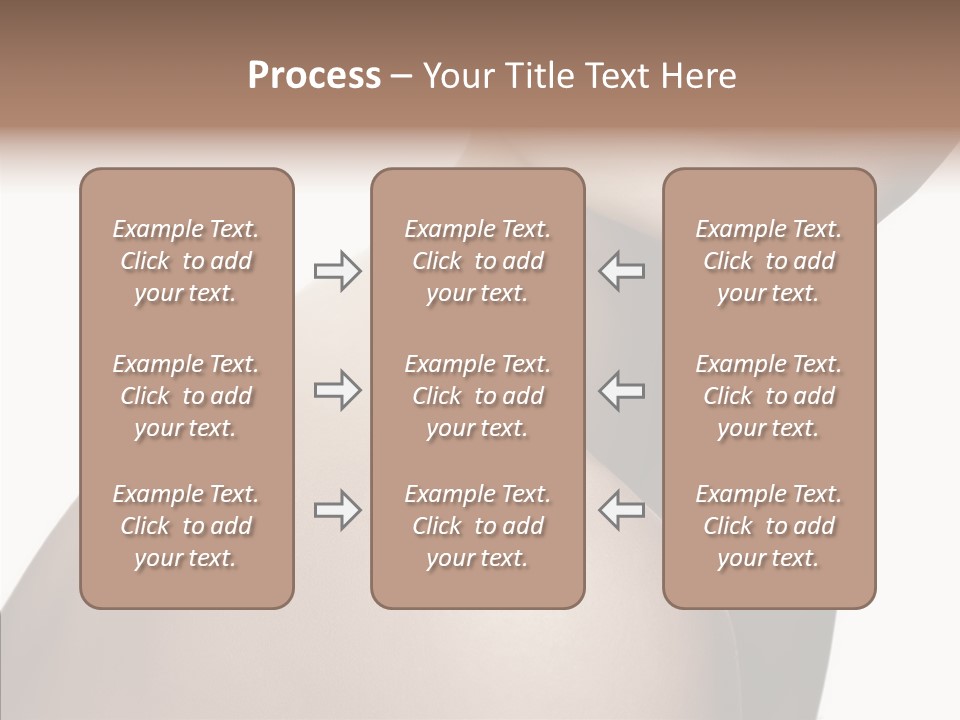 Process – Your Title Text Here

Example Text. Click to add your text.

Example Text. Click to add your text.

Example Text. Click to add your text.

Example Text. Click to add your text.

Example Text. Click to add your text.

Example Text. Click to add your text.

Example Text. Click to add your text.

Example Text. Click to add your text.

Example Text. Click to add your text.